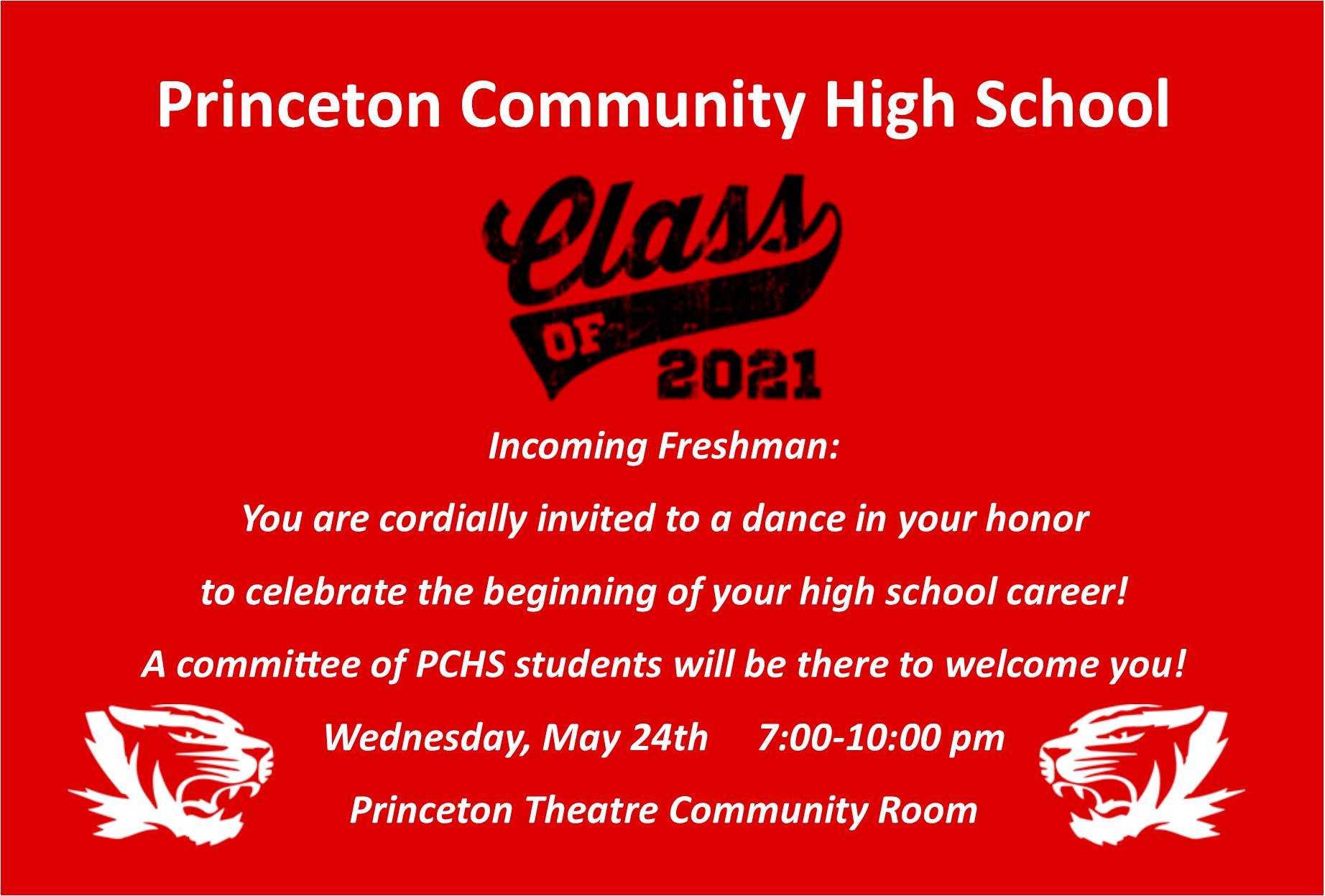 Princeton Community High School

Class
OF
2021

Incoming Freshman:

You are cordially invited to a dance in your honor

to celebrate the beginning of your high school career!

A committee of PCHS students will be there to welcome you!

Wednesday, May 24th 7:00-10:00 pm

Princeton Theatre Community Room